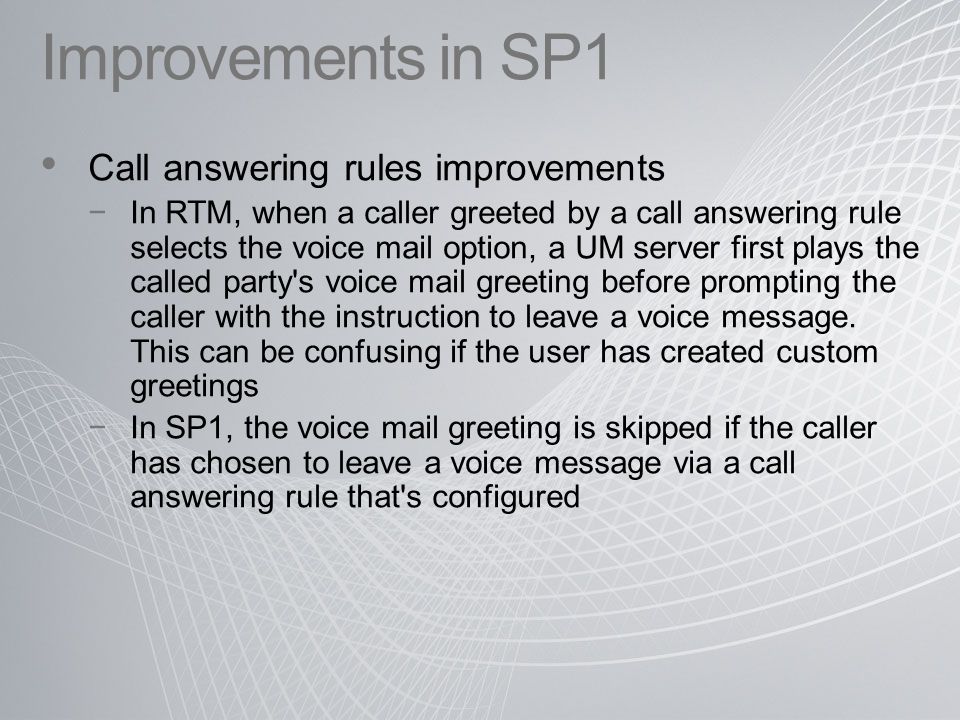 Improvements in SP1

• Call answering rules improvements
  − In RTM, when a caller greeted by a call answering rule selects the voice mail option, a UM server first plays the called party's voice mail greeting before prompting the caller with the instruction to leave a voice message. This can be confusing if the user has created custom greetings
  − In SP1, the voice mail greeting is skipped if the caller has chosen to leave a voice message via a call answering rule that's configured